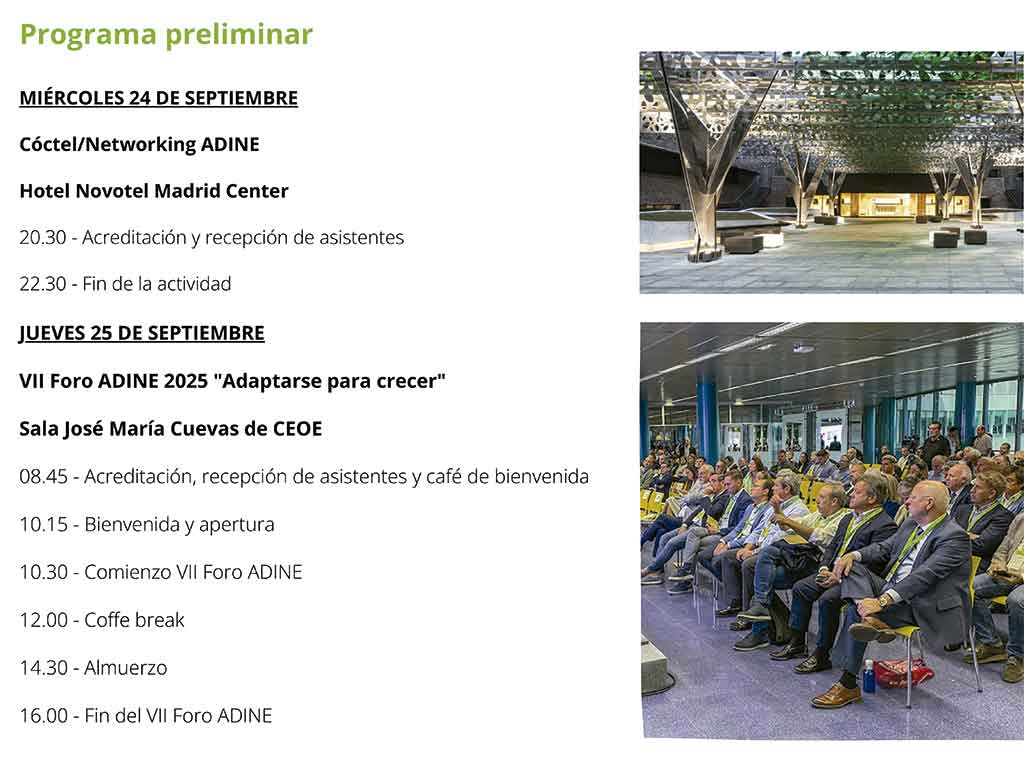 Programa preliminar

MIÉRCOLES 24 DE SEPTIEMBRE

Cóctel/Networking ADINE

Hotel Novotel Madrid Center

20.30 - Acreditación y recepción de asistentes

22.30 - Fin de la actividad

JUEVES 25 DE SEPTIEMBRE

VII Foro ADINE 2025 "Adaptarse para crecer"

Sala José María Cuevas de CEOE

08.45 - Acreditación, recepción de asistentes y café de bienvenida

10.15 - Bienvenida y apertura

10.30 - Comienzo VII Foro ADINE

12.00 - Coffe break

14.30 - Almuerzo

16.00 - Fin del VII Foro ADINE